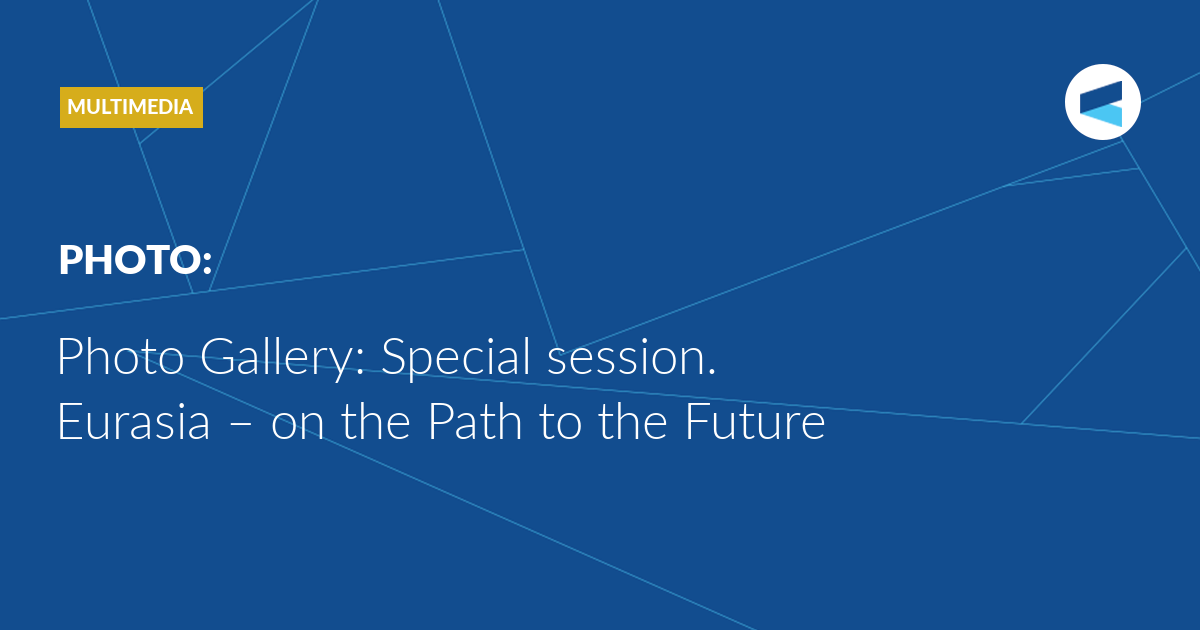 MULTIMEDIA

PHOTO:

Photo Gallery: Special session. Eurasia – on the Path to the Future